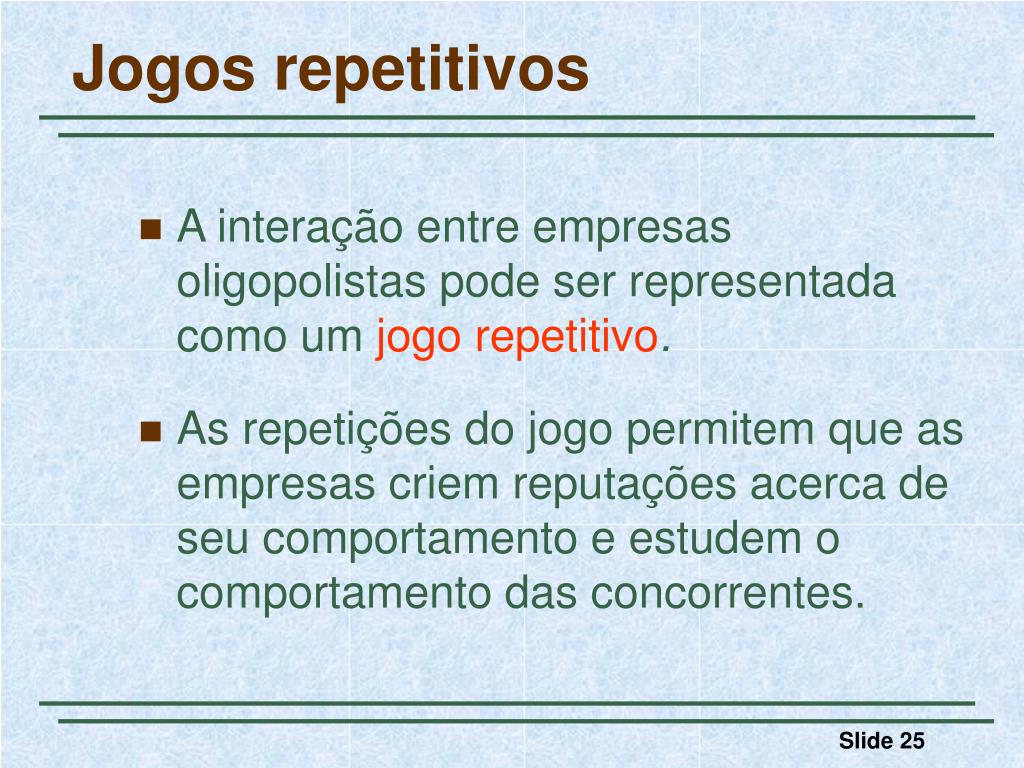 Jogos repetitivos

A interação entre empresas oligopolistas pode ser representada como um jogo repetitivo.

As repetições do jogo permitem que as empresas criem reputações acerca de seu comportamento e estudem o comportamento das concorrentes.

Slide 25